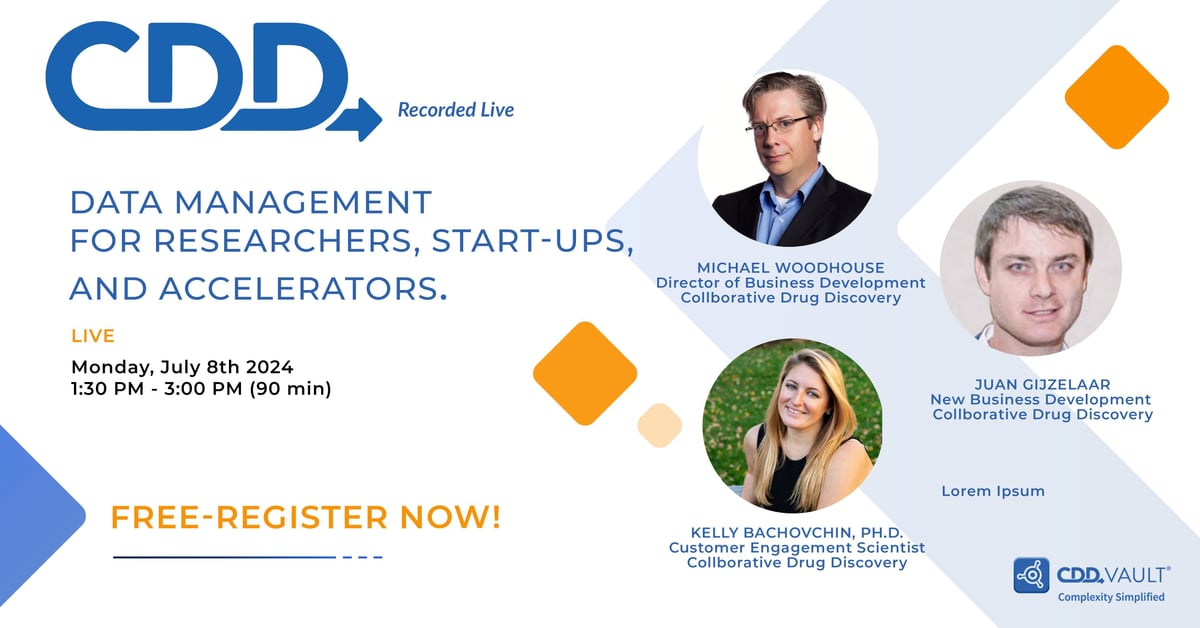 CDD

Recorded Live

DATA MANAGEMENT FOR RESEARCHERS, START-UPS, AND ACCELERATORS.

LIVE

Monday, July 8th 2024
1:30 PM - 3:00 PM (90 min)

FREE-REGISTER NOW!

MICHAEL WOODHOUSE
Director of Business Development
Collborative Drug Discovery

JUAN GIJZELAAR
New Business Development
Collborative Drug Discovery

KELLY BACHOVCHIN, PH.D.
Customer Engagement Scientist
Collborative Drug Discovery

Lorem Ipsum

CDD VAULT®
Complexity Simplified